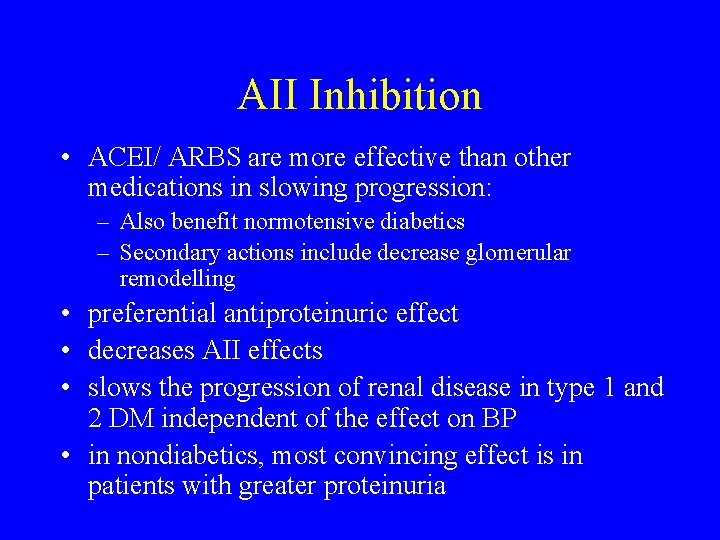 AII Inhibition

• ACEI/ ARBS are more effective than other medications in slowing progression:
– Also benefit normotensive diabetics
– Secondary actions include decrease glomerular remodelling
• preferential antiproteinuric effect
• decreases AII effects
• slows the progression of renal disease in type 1 and 2 DM independent of the effect on BP
• in nondiabetics, most convincing effect is in patients with greater proteinuria